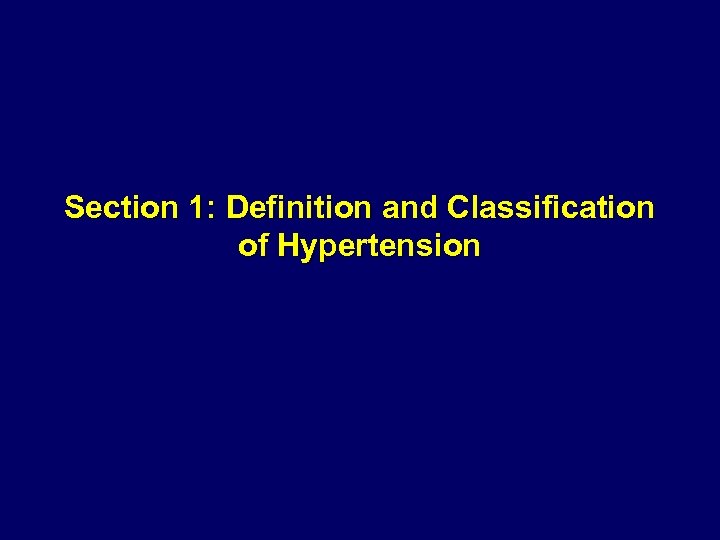 Section 1: Definition and Classification of Hypertension